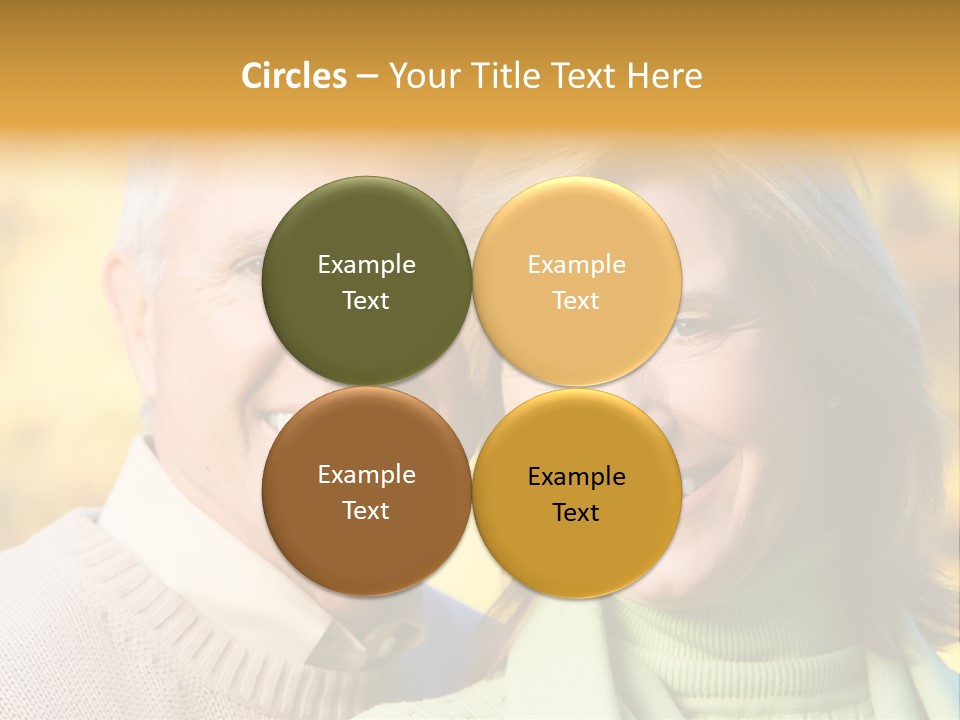 Circles – Your Title Text Here

Example Text

Example Text

Example Text

Example Text